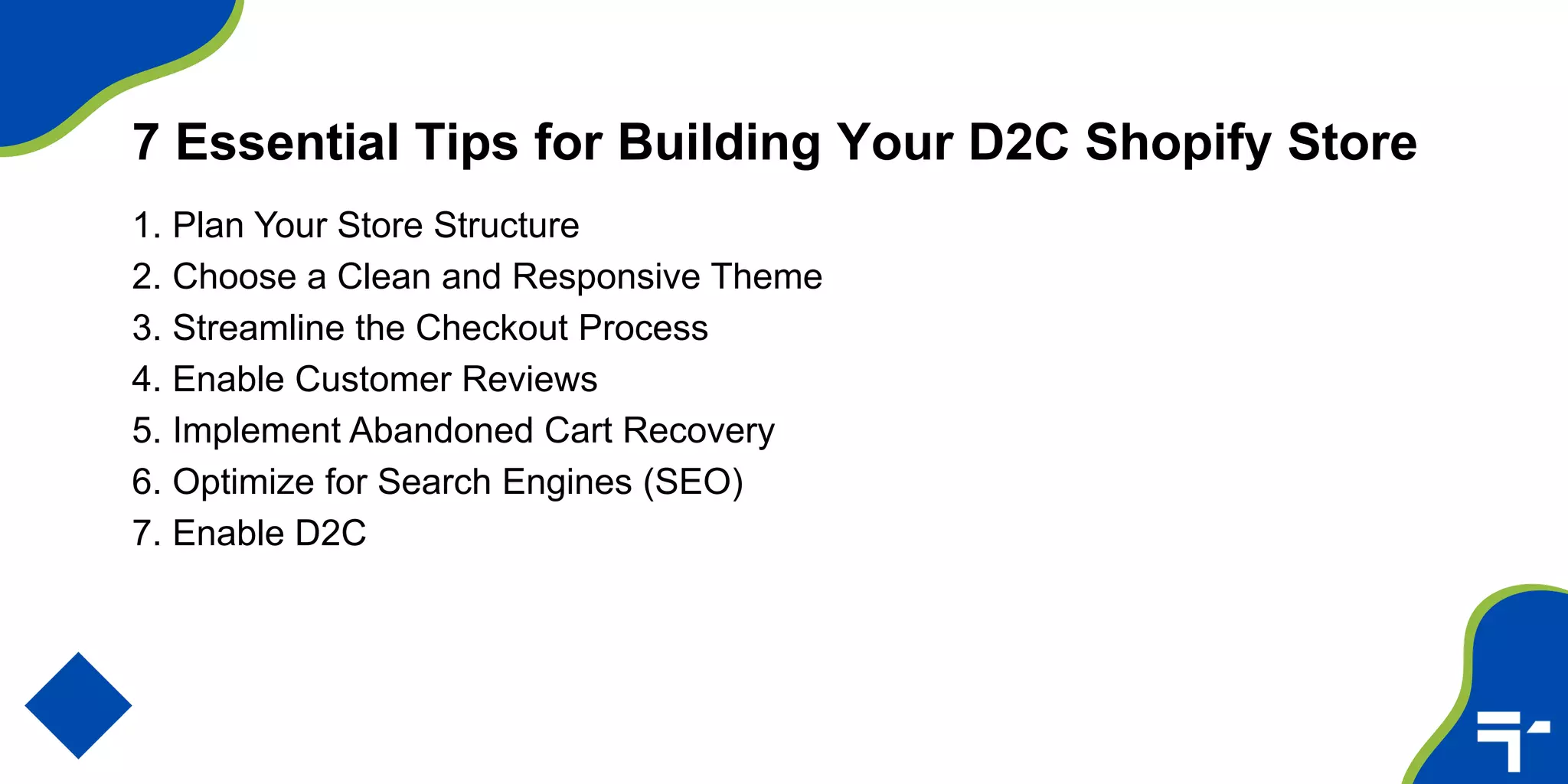 7 Essential Tips for Building Your D2C Shopify Store

1. Plan Your Store Structure
2. Choose a Clean and Responsive Theme
3. Streamline the Checkout Process
4. Enable Customer Reviews
5. Implement Abandoned Cart Recovery
6. Optimize for Search Engines (SEO)
7. Enable D2C